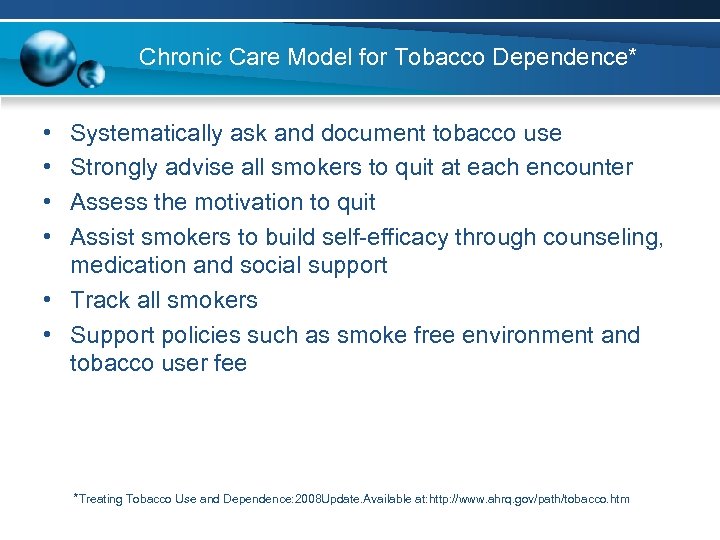 Chronic Care Model for Tobacco Dependence*

• Systematically ask and document tobacco use
• Strongly advise all smokers to quit at each encounter
• Assess the motivation to quit
• Assist smokers to build self-efficacy through counseling, medication and social support
• Track all smokers
• Support policies such as smoke free environment and tobacco user fee

*Treating Tobacco Use and Dependence:2008Update.Available at:http://www.ahrq.gov/path/tobacco.htm